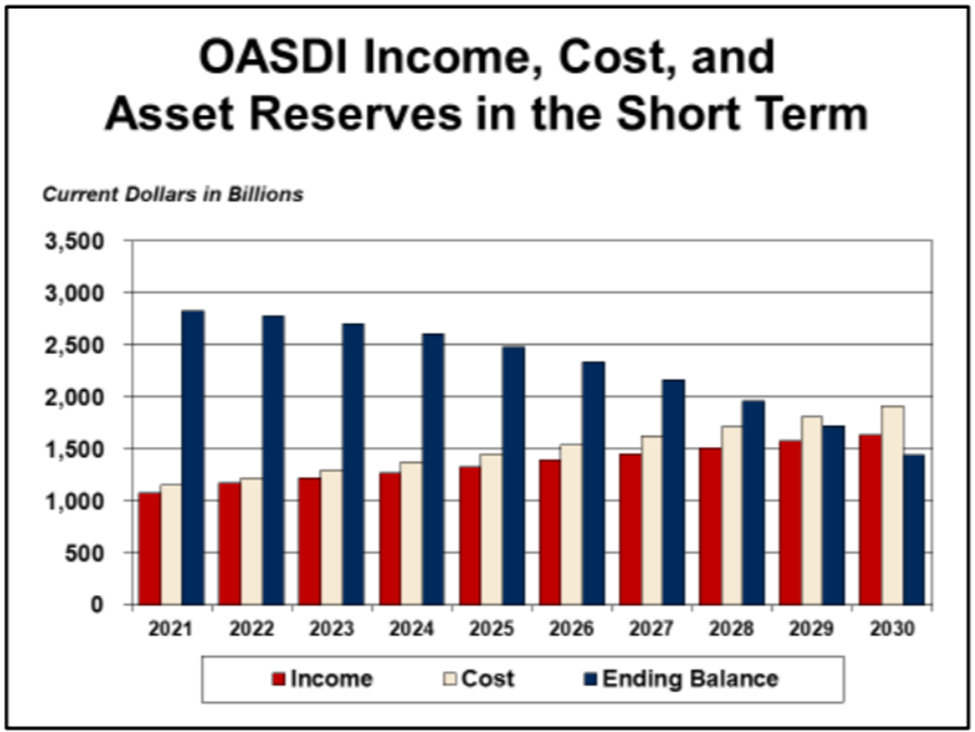 OASDI Income, Cost, and Asset Reserves in the Short Term

Current Dollars in Billions

3,500
3,000
2,500
2,000
1,500
1,000
500
0

2021 2022 2023 2024 2025 2026 2027 2028 2029 2030

Income Cost Ending Balance